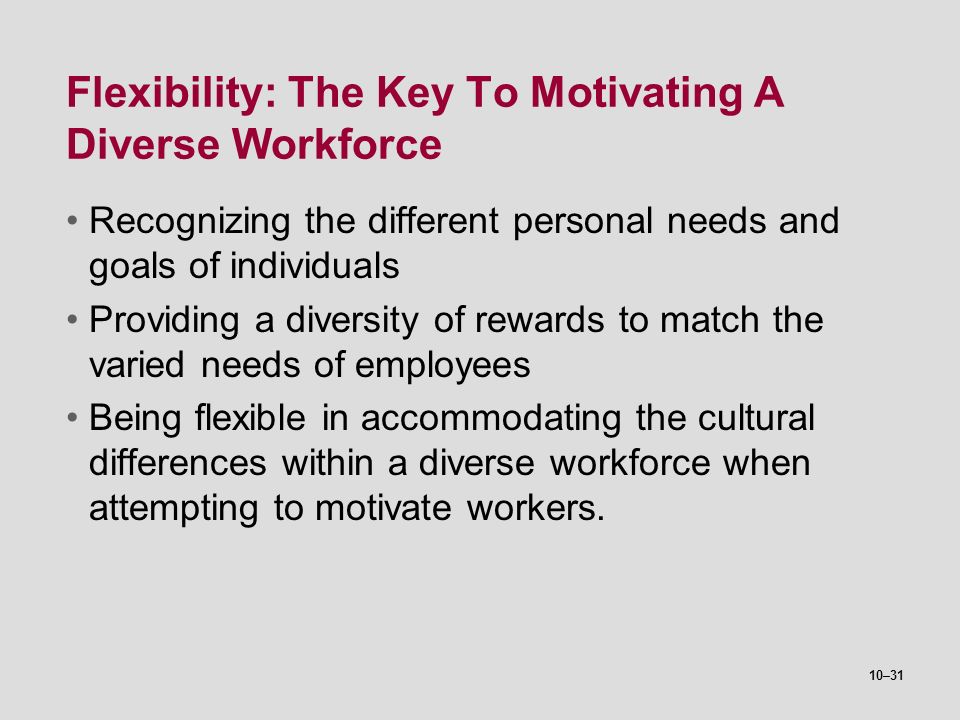 Flexibility: The Key To Motivating A Diverse Workforce

• Recognizing the different personal needs and goals of individuals

• Providing a diversity of rewards to match the varied needs of employees

• Being flexible in accommodating the cultural differences within a diverse workforce when attempting to motivate workers.

10–31